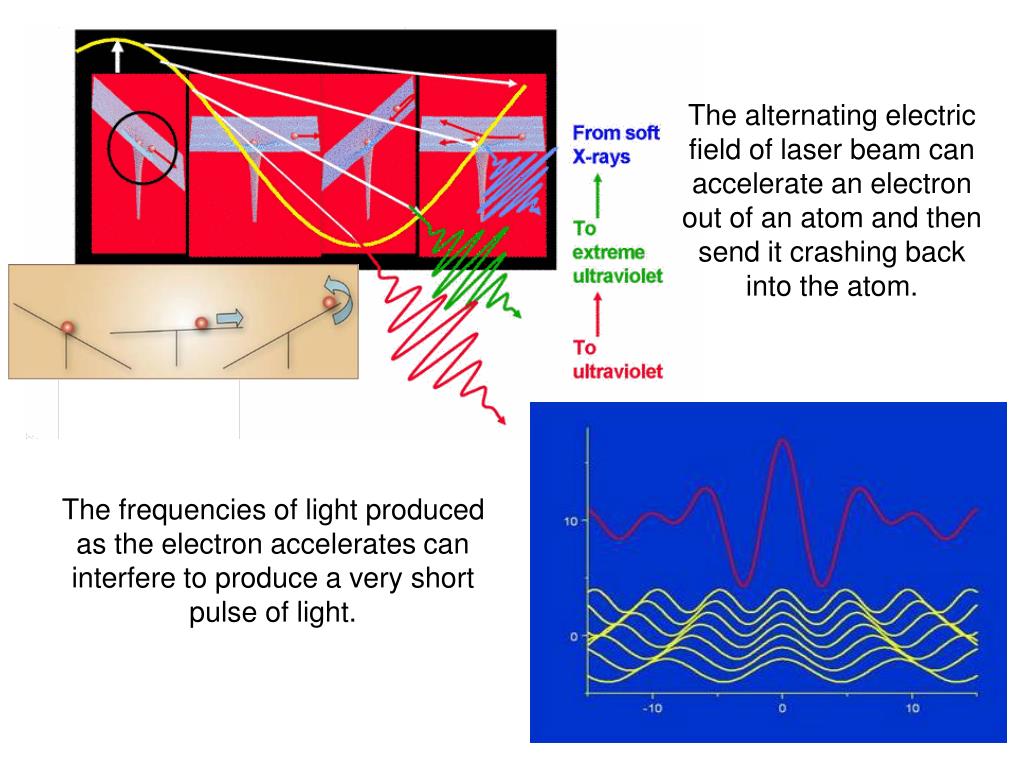 From soft X-rays

To extreme ultraviolet

To ultraviolet

The alternating electric field of laser beam can accelerate an electron out of an atom and then send it crashing back into the atom.

The frequencies of light produced as the electron accelerates can interfere to produce a very short pulse of light.

10

0

-10

0

10